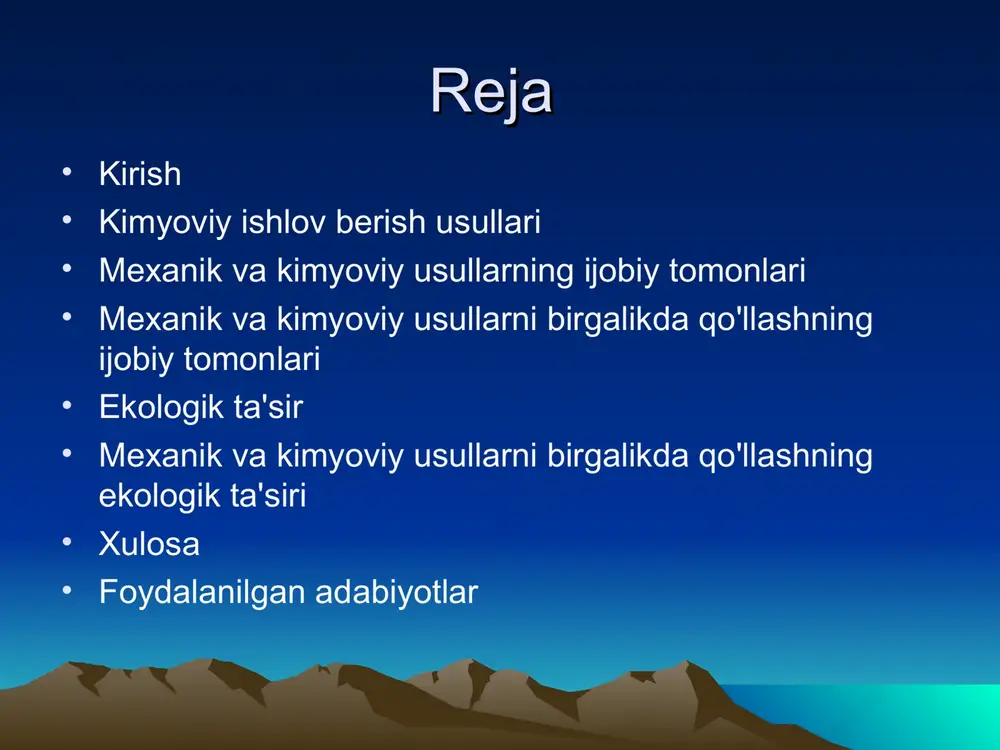 Reja

• Kirish
• Kimyoviy ishlov berish usullari
• Mexanik va kimyoviy usullarning ijobiy tomonlari
• Mexanik va kimyoviy usullarni birgalikda qo'llashning ijobiy tomonlari
• Ekologik ta'sir
• Mexanik va kimyoviy usullarni birgalikda qo'llashning ekologik ta'siri
• Xulosa
• Foydalanilgan adabiyotlar